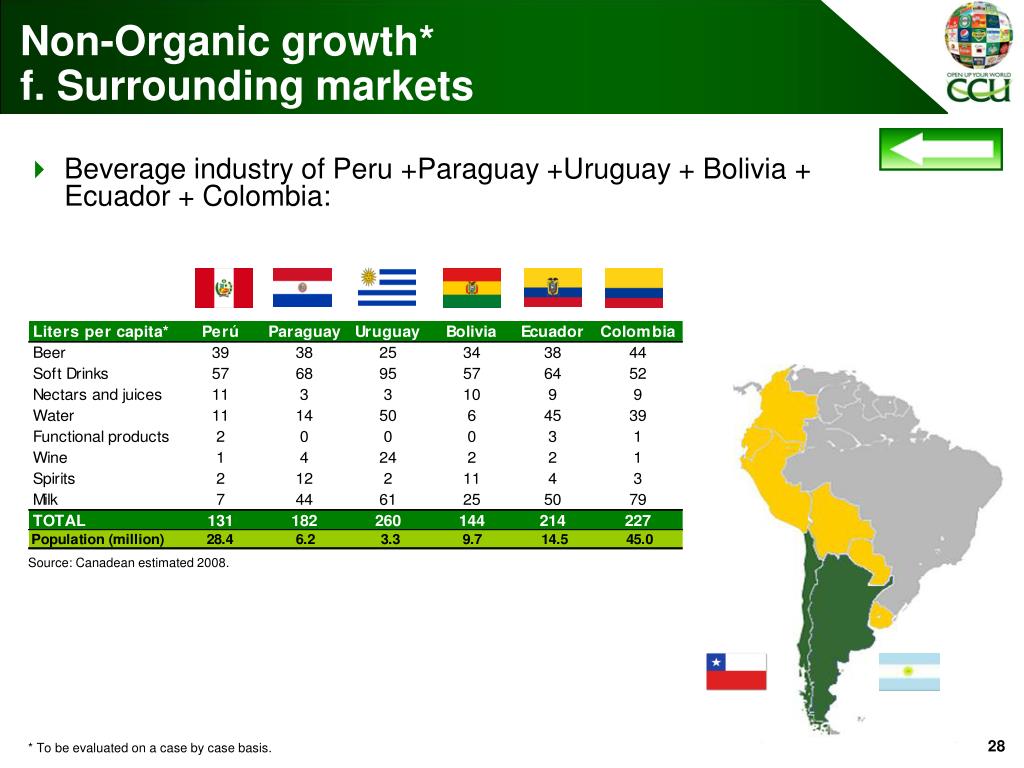 Non-Organic growth*
f. Surrounding markets

OPEN UP YOUR WORLD
CCU

Beverage industry of Peru +Paraguay +Uruguay + Bolivia + Ecuador + Colombia:

| Liters per capita* | Perú | Paraguay | Uruguay | Bolivia | Ecuador | Colombia |
|---|---|---|---|---|---|---|
| Beer | 39 | 38 | 25 | 34 | 38 | 44 |
| Soft Drinks | 57 | 68 | 95 | 57 | 64 | 52 |
| Nectars and juices | 11 | 3 | 3 | 10 | 9 | 9 |
| Water | 11 | 14 | 50 | 6 | 45 | 39 |
| Functional products | 2 | 0 | 0 | 0 | 3 | 1 |
| Wine | 1 | 4 | 24 | 2 | 2 | 1 |
| Spirits | 2 | 12 | 2 | 11 | 4 | 3 |
| Milk | 7 | 44 | 61 | 25 | 50 | 79 |
| TOTAL | 131 | 182 | 260 | 144 | 214 | 227 |
| Population (million) | 28.4 | 6.2 | 3.3 | 9.7 | 14.5 | 45.0 |

Source: Canadean estimated 2008.

* To be evaluated on a case by case basis.

28